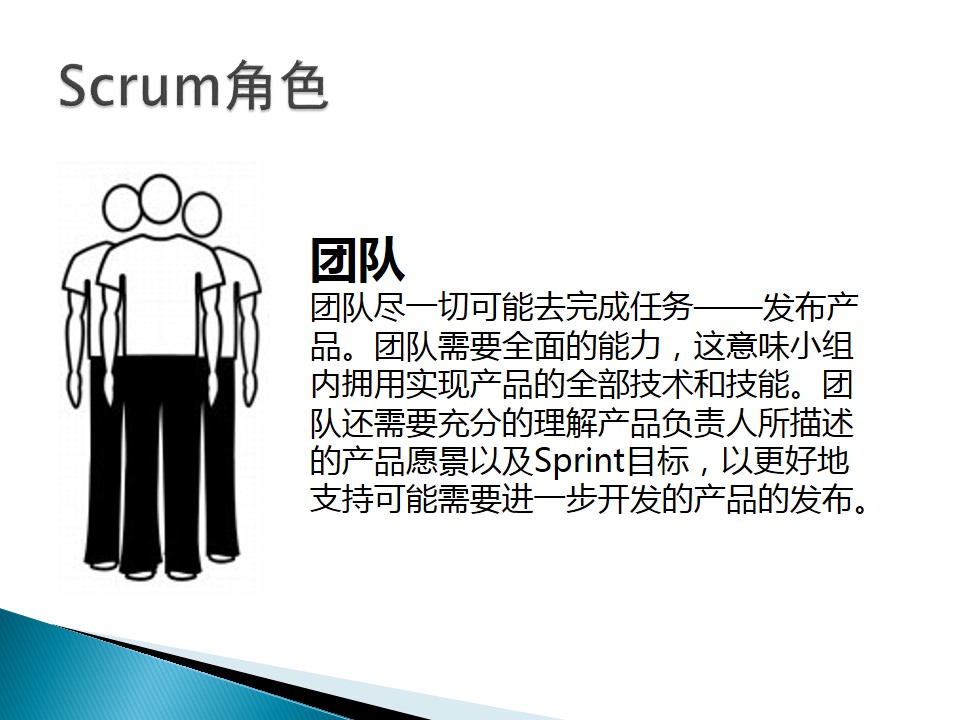 Scrum角色

团队

团队尽一切可能去完成任务——发布产品。团队需要全面的能力，这意味小组内拥用实现产品的全部技术和技能。团队还需要充分的理解产品负责人所描述的产品愿景以及Sprint目标，以更好地支持可能需要进一步开发的产品的发布。